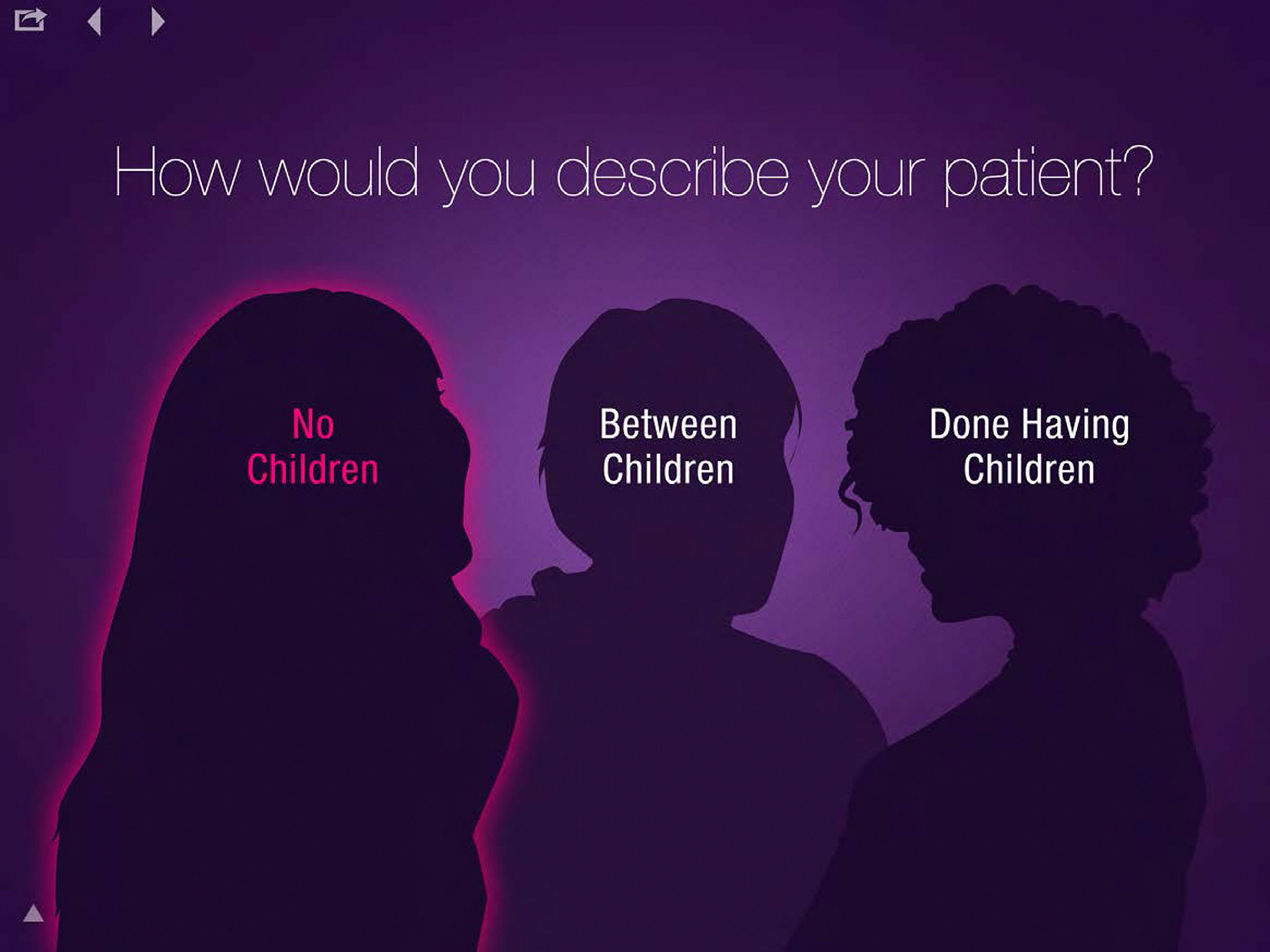 How would you describe your patient?

No Children

Between Children

Done Having Children